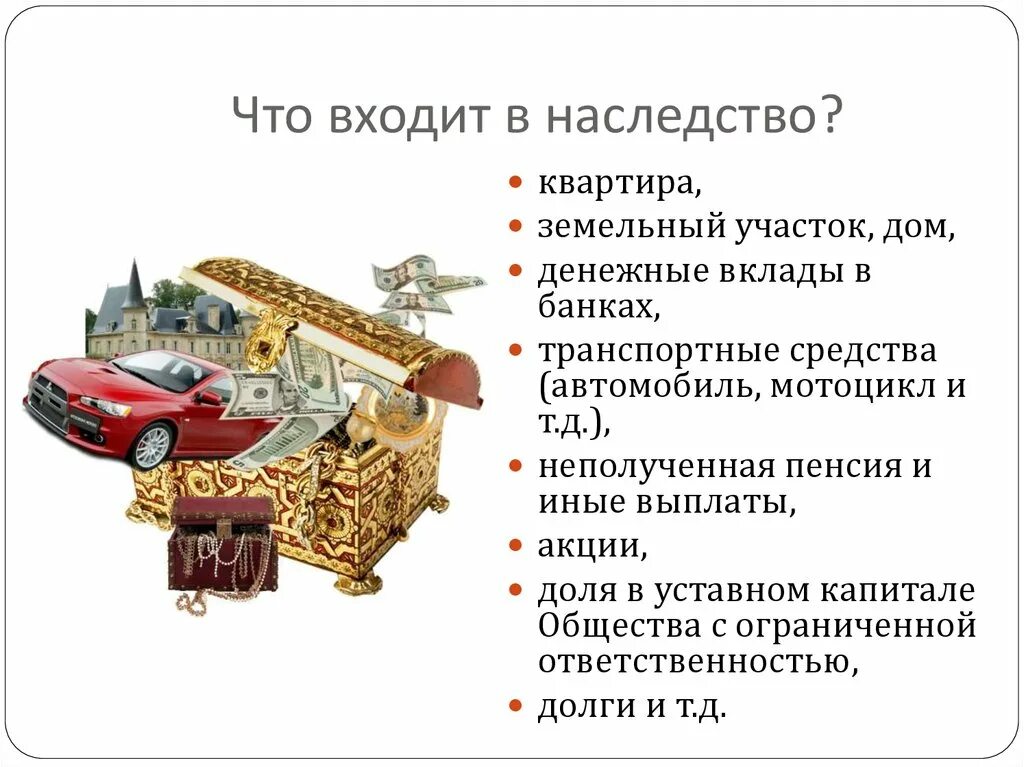 Что входит в наследство?

- квартира,
- земельный участок, дом,
- денежные вклады в банках,
- транспортные средства (автомобиль, мотоцикл и т.д.),
- неполученная пенсия и иные выплаты,
- акции,
- доля в уставном капитале Общества с ограниченной ответственностью,
- долги и т.д.